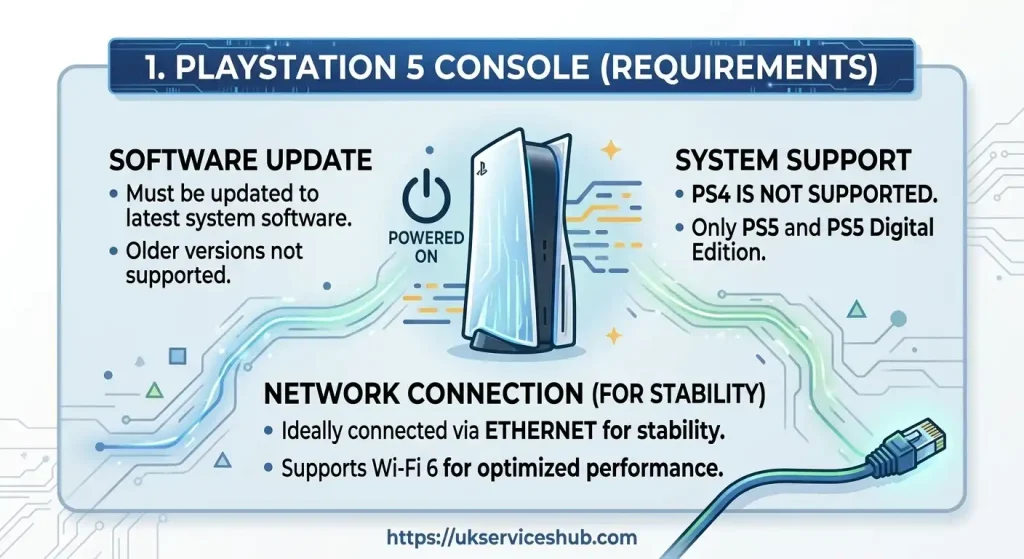 1. PLAYSTATION 5 CONSOLE (REQUIREMENTS)

SOFTWARE UPDATE
• Must be updated to latest system software.
• Older versions not supported.

POWERED ON

SYSTEM SUPPORT
• PS4 IS NOT SUPPORTED.
• Only PS5 and PS5 Digital Edition.

NETWORK CONNECTION (FOR STABILITY)
• Ideally connected via ETHERNET for stability.
• Supports Wi-Fi 6 for optimized performance.

https://ukserviceshub.com